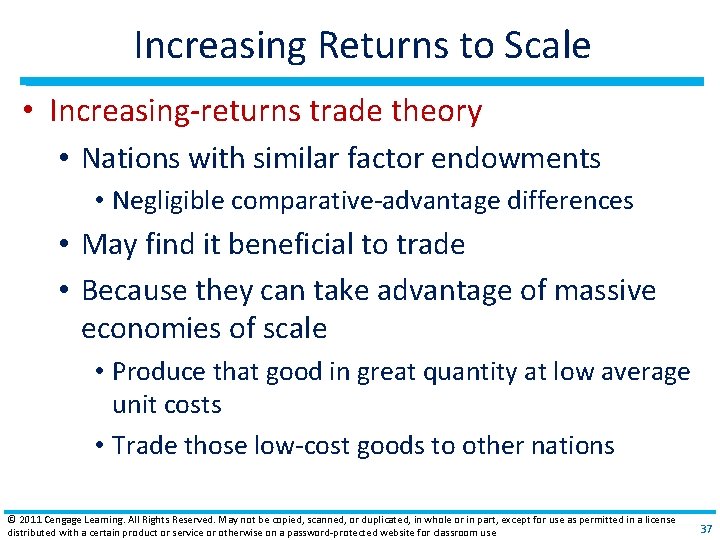 Increasing Returns to Scale

• Increasing-returns trade theory
  • Nations with similar factor endowments
    • Negligible comparative-advantage differences
  • May find it beneficial to trade
  • Because they can take advantage of massive economies of scale
    • Produce that good in great quantity at low average unit costs
    • Trade those low-cost goods to other nations

© 2011 Cengage Learning. All Rights Reserved. May not be copied, scanned, or duplicated, in whole or in part, except for use as permitted in a license distributed with a certain product or service or otherwise on a password-protected website for classroom use

37